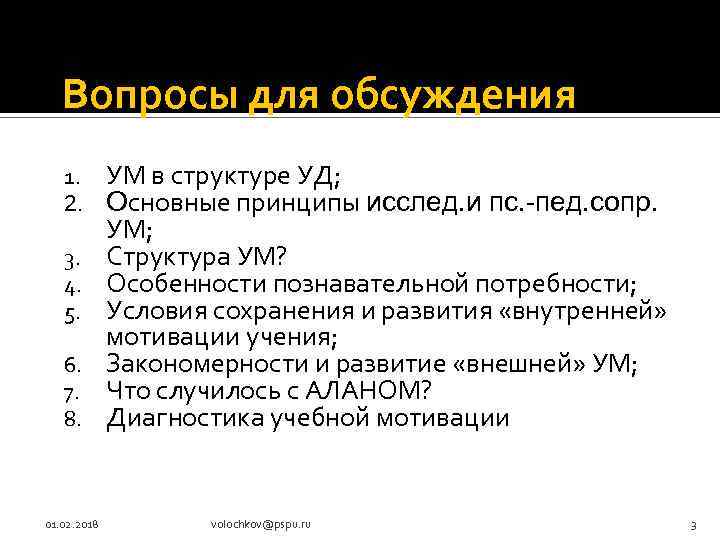 Вопросы для обсуждения

1. УМ в структуре УД;
2. Основные принципы исслед.и пс.-пед.сопр. УМ;
3. Структура УМ?
4. Особенности познавательной потребности;
5. Условия сохранения и развития «внутренней» мотивации учения;
6. Закономерности и развитие «внешней» УМ;
7. Что случилось с АЛАНОМ?
8. Диагностика учебной мотивации

01.02.2018 volochkov@pspu.ru 3